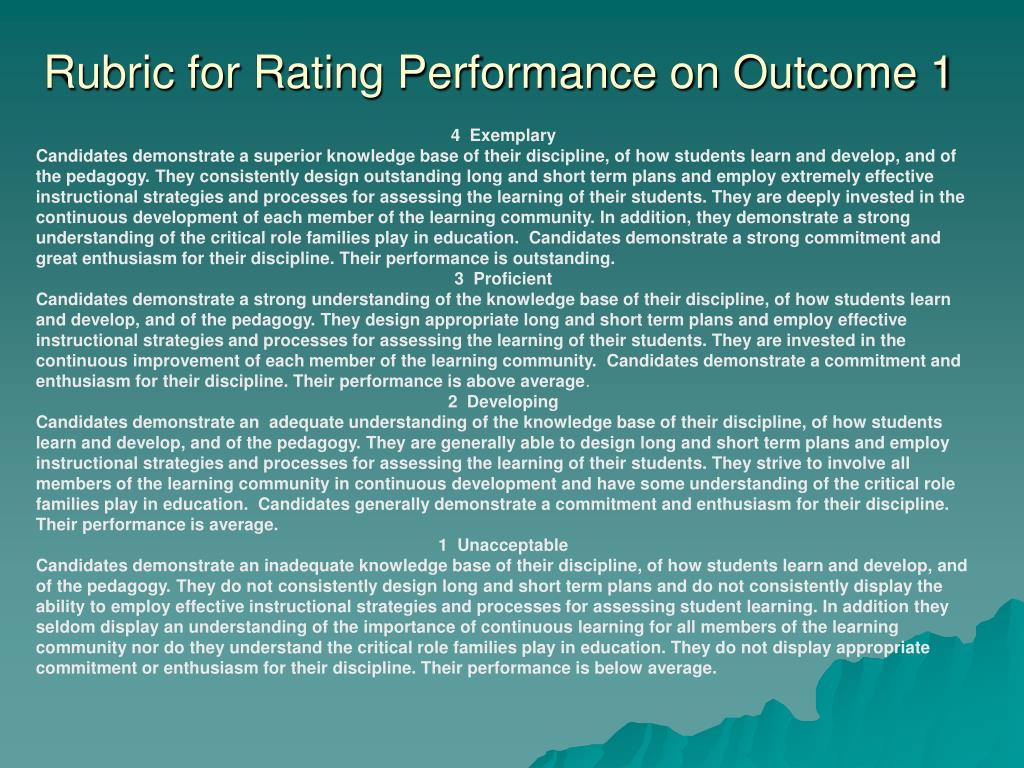 Rubric for Rating Performance on Outcome 1

4 Exemplary
Candidates demonstrate a superior knowledge base of their discipline, of how students learn and develop, and of the pedagogy. They consistently design outstanding long and short term plans and employ extremely effective instructional strategies and processes for assessing the learning of their students. They are deeply invested in the continuous development of each member of the learning community. In addition, they demonstrate a strong understanding of the critical role families play in education. Candidates demonstrate a strong commitment and great enthusiasm for their discipline. Their performance is outstanding.

3 Proficient
Candidates demonstrate a strong understanding of the knowledge base of their discipline, of how students learn and develop, and of the pedagogy. They design appropriate long and short term plans and employ effective instructional strategies and processes for assessing the learning of their students. They are invested in the continuous improvement of each member of the learning community. Candidates demonstrate a commitment and enthusiasm for their discipline. Their performance is above average.

2 Developing
Candidates demonstrate an adequate understanding of the knowledge base of their discipline, of how students learn and develop, and of the pedagogy. They are generally able to design long and short term plans and employ instructional strategies and processes for assessing the learning of their students. They strive to involve all members of the learning community in continuous development and have some understanding of the critical role families play in education. Candidates generally demonstrate a commitment and enthusiasm for their discipline. Their performance is average.

1 Unacceptable
Candidates demonstrate an inadequate knowledge base of their discipline, of how students learn and develop, and of the pedagogy. They do not consistently design long and short term plans and do not consistently display the ability to employ effective instructional strategies and processes for assessing student learning. In addition they seldom display an understanding of the importance of continuous learning for all members of the learning community nor do they understand the critical role families play in education. They do not display appropriate commitment or enthusiasm for their discipline. Their performance is below average.